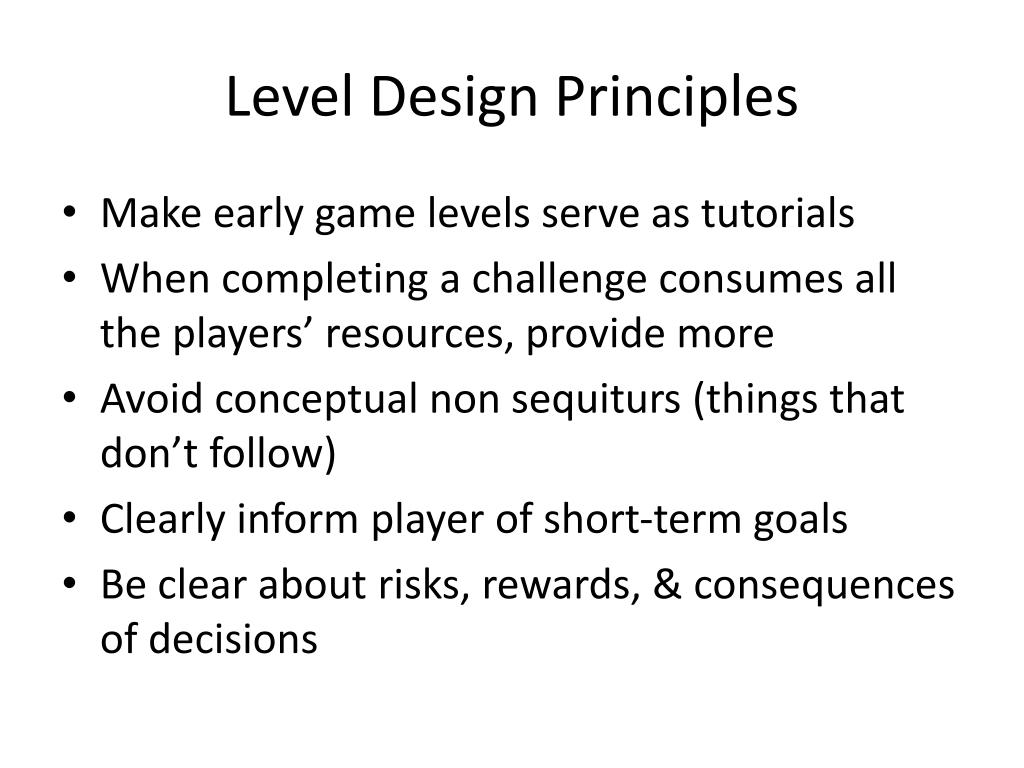 Level Design Principles

• Make early game levels serve as tutorials
• When completing a challenge consumes all the players’ resources, provide more
• Avoid conceptual non sequiturs (things that don’t follow)
• Clearly inform player of short-term goals
• Be clear about risks, rewards, & consequences of decisions